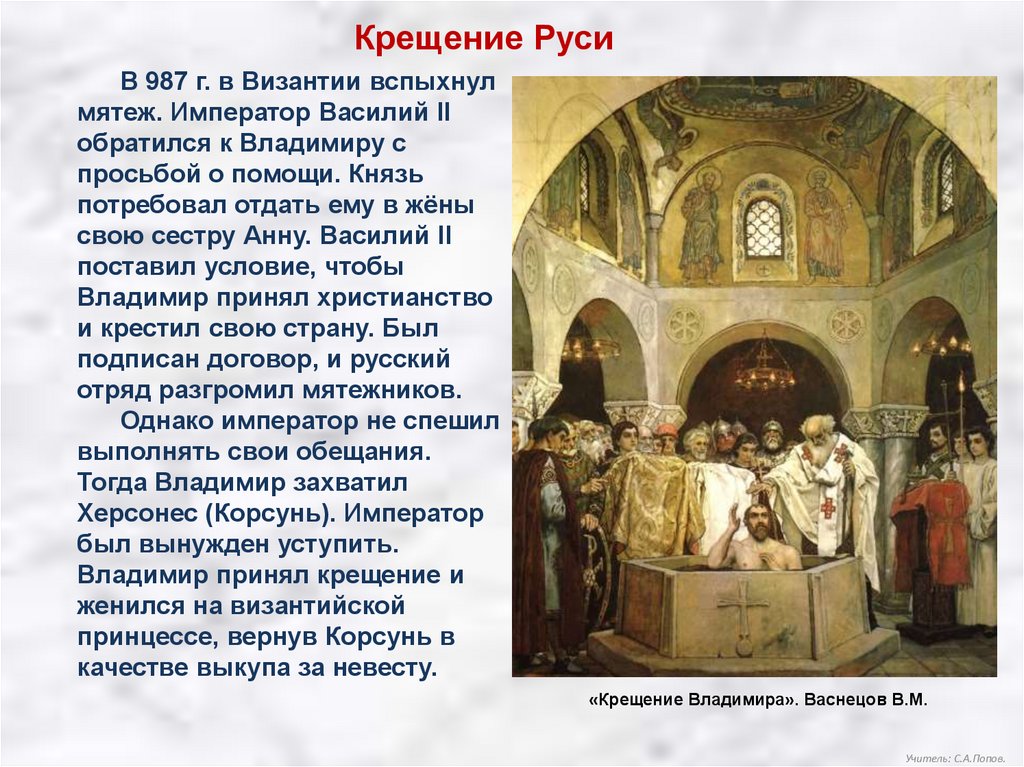 Крещение Руси

В 987 г. в Византии вспыхнул мятеж. Император Василий II обратился к Владимиру с просьбой о помощи. Князь потребовал отдать ему в жёны свою сестру Анну. Василий II поставил условие, чтобы Владимир принял христианство и крестил свою страну. Был подписан договор, и русский отряд разгромил мятежников.

Однако император не спешил выполнять свои обещания. Тогда Владимир захватил Херсонес (Корсунь). Император был вынужден уступить. Владимир принял крещение и женился на византийской принцессе, вернув Корсунь в качестве выкупа за невесту.

«Крещение Владимира». Васнецов В.М.

Учитель: С.А.Попов.